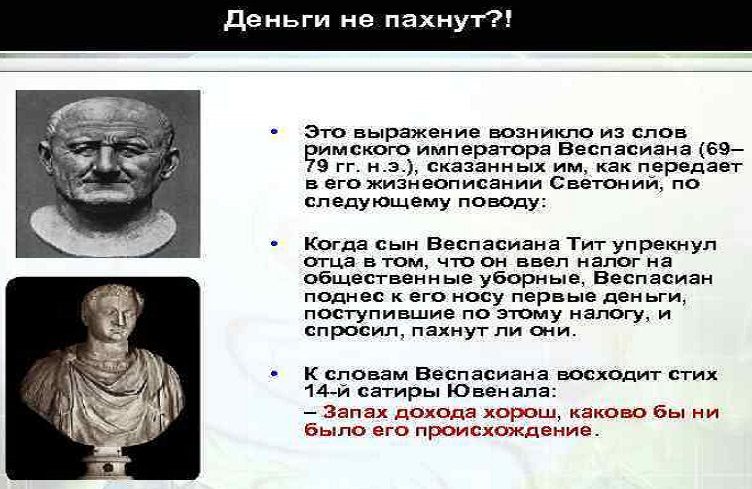 Деньги не пахнут?!

• Это выражение возникло из слов римского императора Веспасиана (69–79 гг. н.э.), сказанных им, как передает в его жизнеописании Светоний, по следующему поводу:

• Когда сын Веспасиана Тит упрекнул отца в том, что он ввел налог на общественные уборные, Веспасиан поднес к его носу первые деньги, поступившие по этому налогу, и спросил, пахнут ли они.

• К словам Веспасиана восходит стих 14-й сатиры Ювенала:
– Запах дохода хорош, каково бы ни было его происхождение.